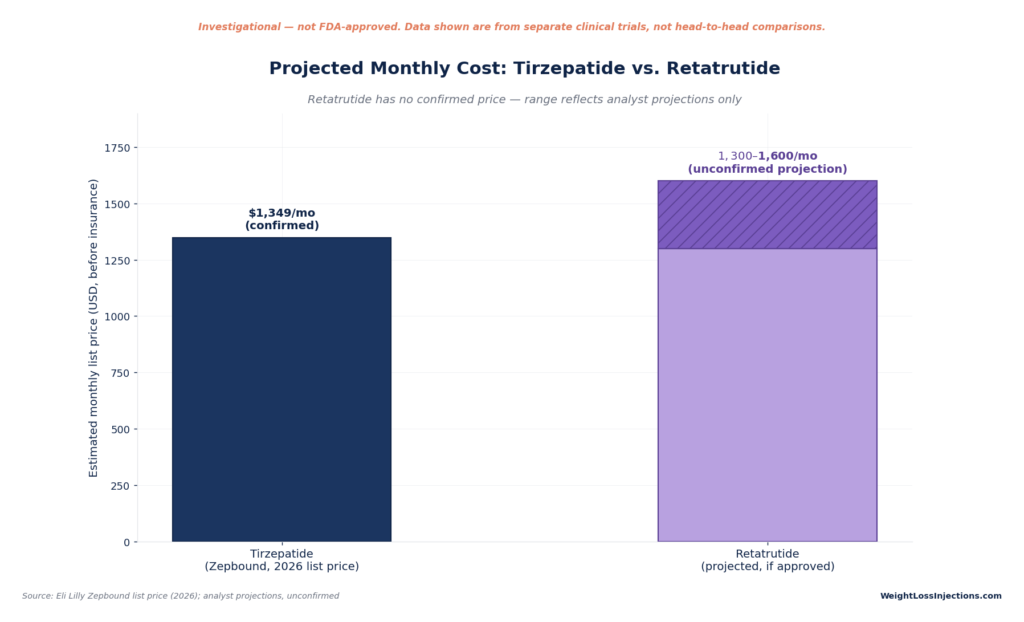 Investigational — not FDA-approved. Data shown are from separate clinical trials, not head-to-head comparisons.

Projected Monthly Cost: Tirzepatide vs. Retatrutide

Retatrutide has no confirmed price — range reflects analyst projections only

Estimated monthly list price (USD, before insurance)

1750
1500
1250
1000
750
500
250
0

$1,349/mo
(confirmed)

$1,300–$1,600/mo
(unconfirmed projection)

Tirzepatide
(Zepbound, 2026 list price)

Retatrutide
(projected, if approved)

Source: Eli Lilly Zepbound list price (2026); analyst projections, unconfirmed

WeightLossInjections.com